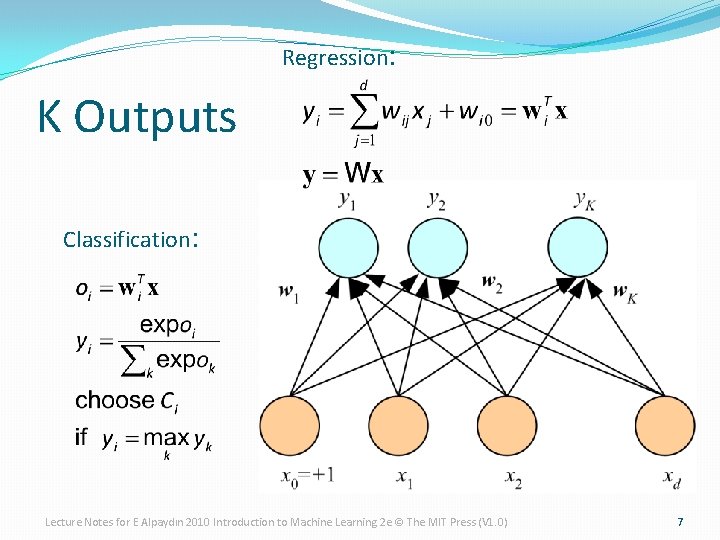 K Outputs

Regression:

$y_i = \sum_{j=1}^{d} w_{ij} x_j + w_{i0} = \mathbf{w}_i^T \mathbf{x}$

$\mathbf{y} = \mathbf{W}\mathbf{x}$

Classification:

$o_i = \mathbf{w}_i^T \mathbf{x}$

$y_i = \frac{\exp o_i}{\sum_k \exp o_k}$

choose $C_i$

if $y_i = \max_k y_k$

$y_1$ $y_2$ $y_K$

$w_1$ $w_2$ $w_K$

$x_0=+1$ $x_1$ $x_2$ $x_d$

Lecture Notes for E Alpaydın 2010 Introduction to Machine Learning 2e © The MIT Press (V1.0)

7